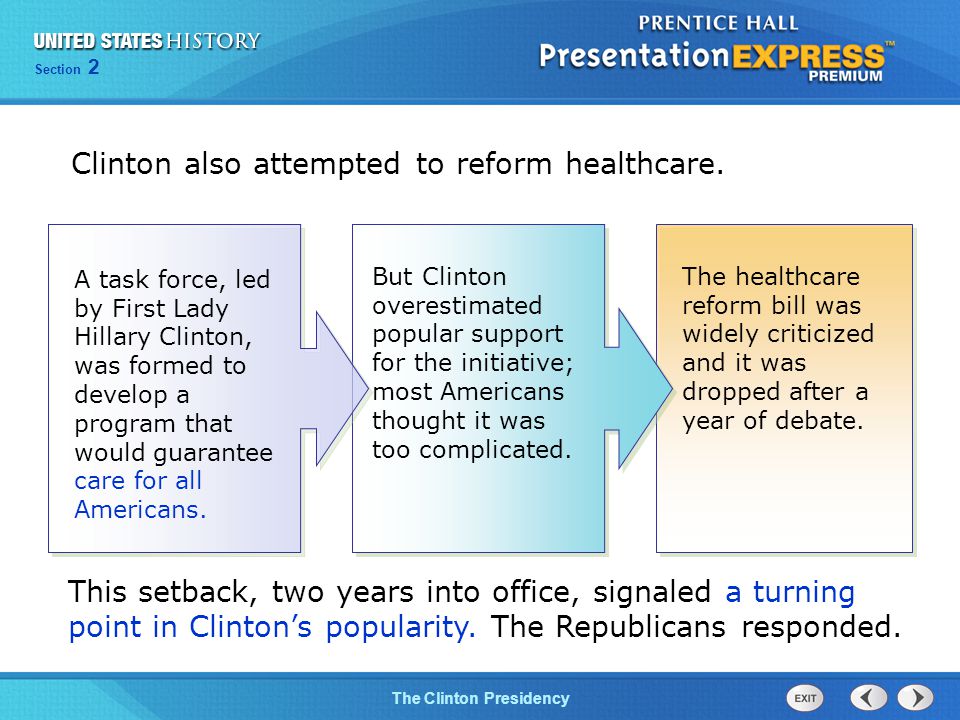 UNITED STATES HISTORY
Section 2

PRENTICE HALL
PresentationEXPRESS™
PREMIUM

Clinton also attempted to reform healthcare.

A task force, led by First Lady Hillary Clinton, was formed to develop a program that would guarantee care for all Americans.

But Clinton overestimated popular support for the initiative; most Americans thought it was too complicated.

The healthcare reform bill was widely criticized and it was dropped after a year of debate.

This setback, two years into office, signaled a turning point in Clinton's popularity. The Republicans responded.

The Clinton Presidency

EXIT